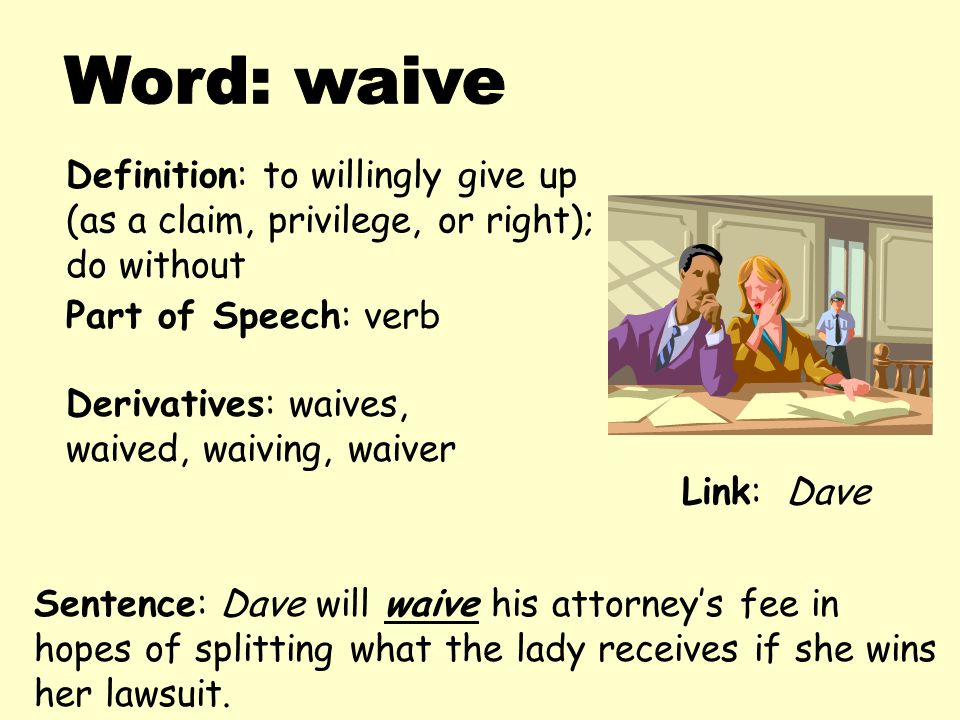 Word: waive

Definition: to willingly give up (as a claim, privilege, or right); do without

Part of Speech: verb

Derivatives: waives, waived, waiving, waiver

Link: Dave

Sentence: Dave will waive his attorney's fee in hopes of splitting what the lady receives if she wins her lawsuit.